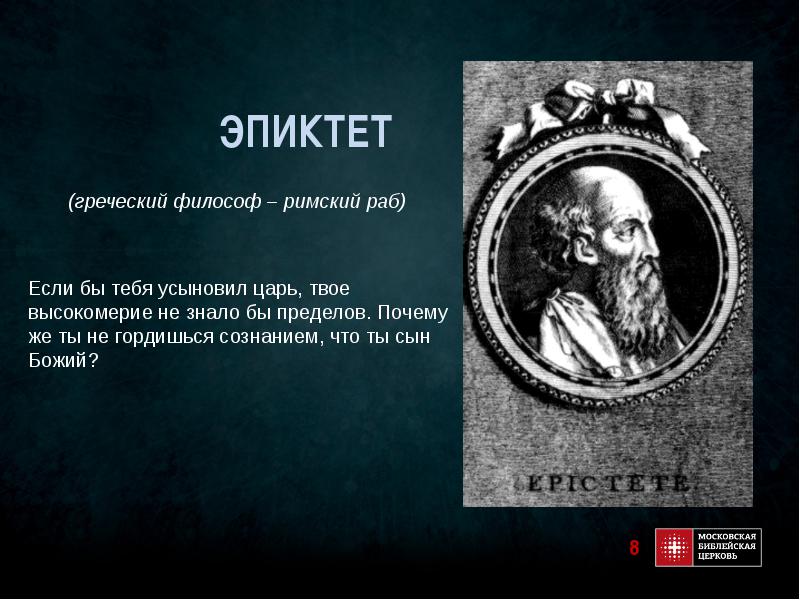 ЭПИКТЕТ

(греческий философ – римский раб)

Если бы тебя усыновил царь, твое высокомерие не знало бы пределов. Почему же ты не гордишься сознанием, что ты сын Божий?

EPICTETE

8

МОСКОВСКАЯ БИБЛЕЙСКАЯ ЦЕРКОВЬ